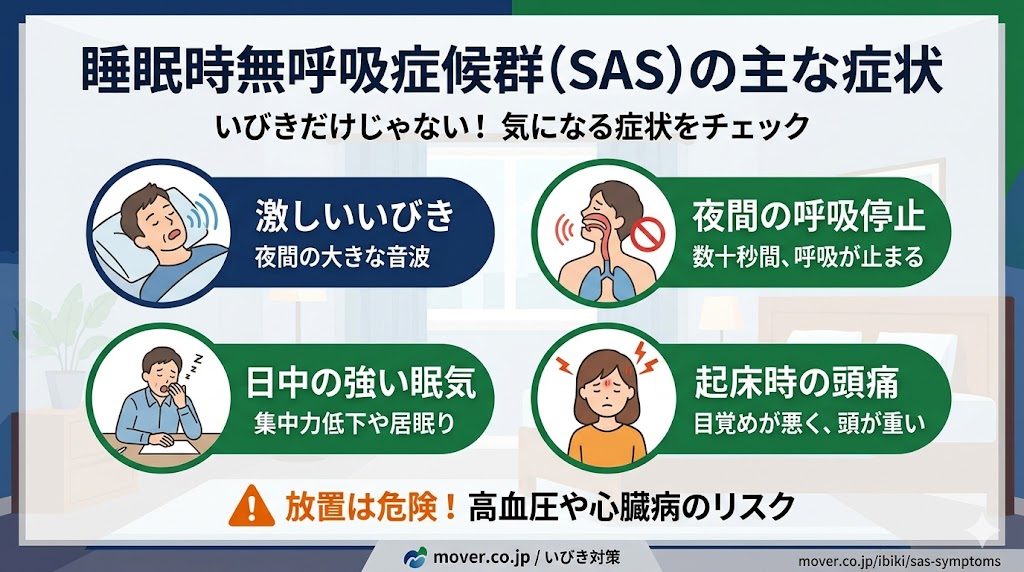 睡眠時無呼吸症候群（SAS）の主な症状

いびきだけじゃない！ 気になる症状をチェック

激しいいびき
夜間の大きな音波

夜間の呼吸停止
数十秒間、呼吸が止まる

Z Z Z

日中の強い眠気
集中力低下や居眠り

起床時の頭痛
目覚めが悪く、頭が重い

放置は危険！ 高血圧や心臓病のリスク

mover.co.jp / いびき対策

mover.co.jp/ibiki/sas-symptoms